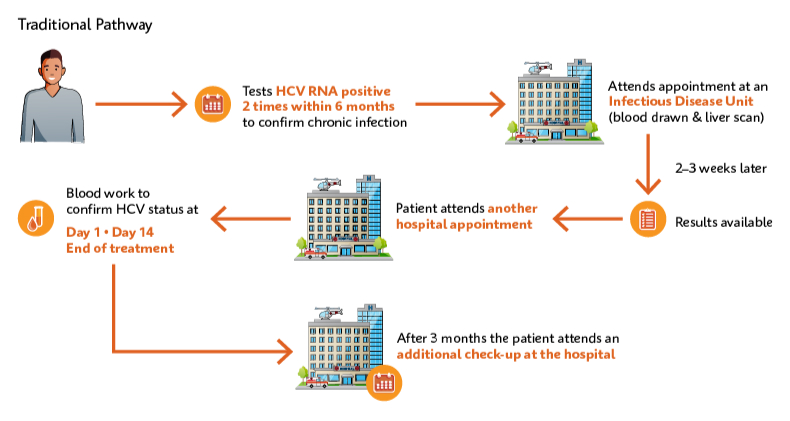 Traditional Pathway

Tests HCV RNA positive 2 times within 6 months to confirm chronic infection

Attends appointment at an Infectious Disease Unit (blood drawn & liver scan)

2–3 weeks later

Results available

Patient attends another hospital appointment

Blood work to confirm HCV status at

Day 1 • Day 14
End of treatment

After 3 months the patient attends an additional check-up at the hospital